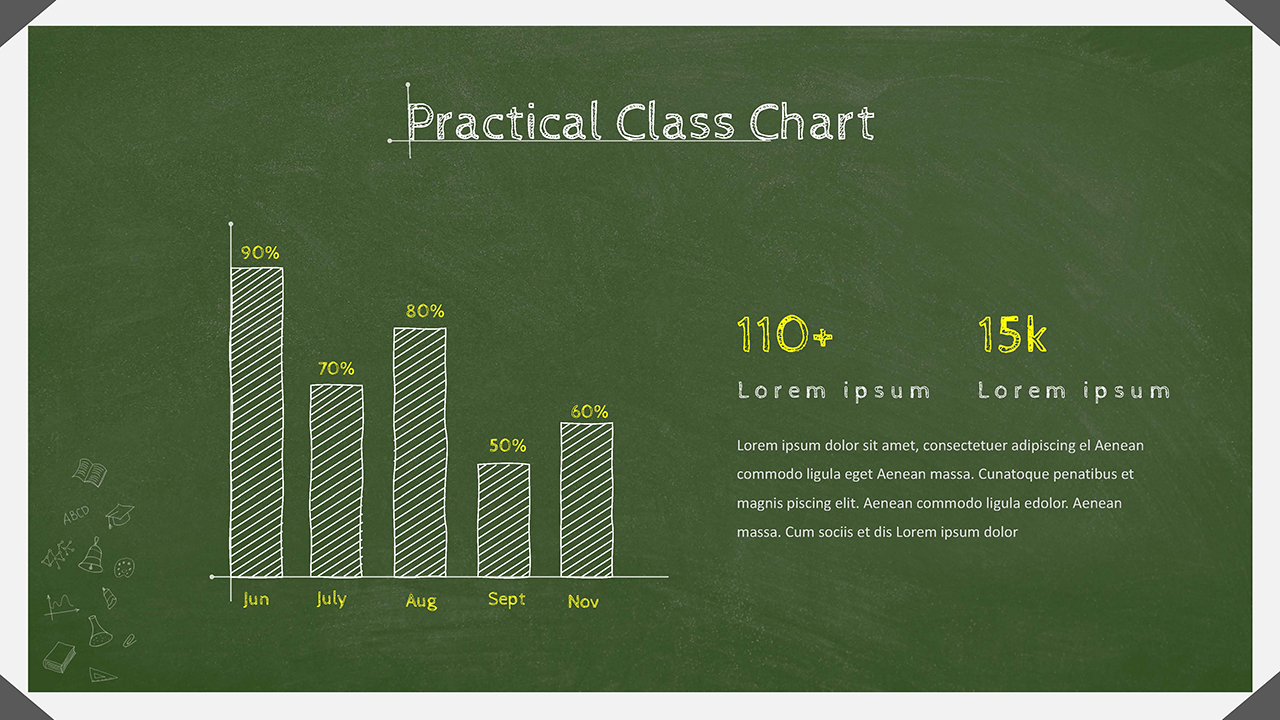 Practical Class Chart

90%
70%
80%
50%
60%
Jun
July
Aug
Sept
Nov

ABCD

110+
Lorem ipsum

15k
Lorem ipsum

Lorem ipsum dolor sit amet, consectetuer adipiscing el Aenean commodo ligula eget Aenean massa. Cunatoque penatibus et magnis piscing elit. Aenean commodo ligula edolor. Aenean massa. Cum sociis et dis Lorem ipsum dolor